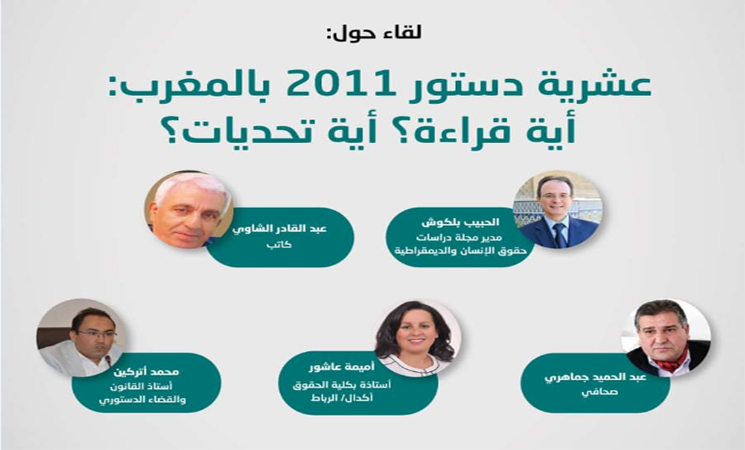 لقاء حول:

عشرية دستور 2011 بالمغرب:
أية قراءة؟ أية تحديات؟

الحبيب بلكوش
مدير مجلة دراسات
حقوق الإنسان والديمقراطية

عبد القادر الشاوي
كاتب

عبد الحميد جماهري
صحافي

أميمة عاشور
أستاذة بكلية الحقوق
أكدال/ الرباط

محمد أتركين
أستاذ القانون
والقضاء الدستوري